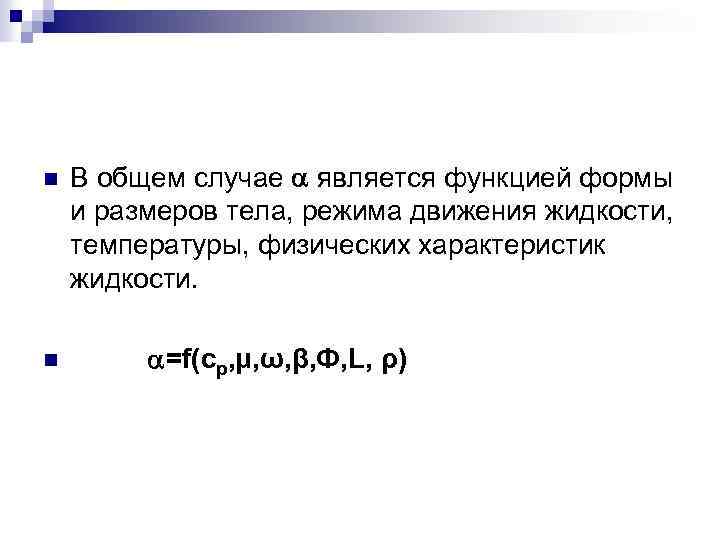 В общем случае $\alpha$ является функцией формы и размеров тела, режима движения жидкости, температуры, физических характеристик жидкости.

$\alpha=f(c_p,\mu,\omega,\beta,\Phi,L, \rho)$